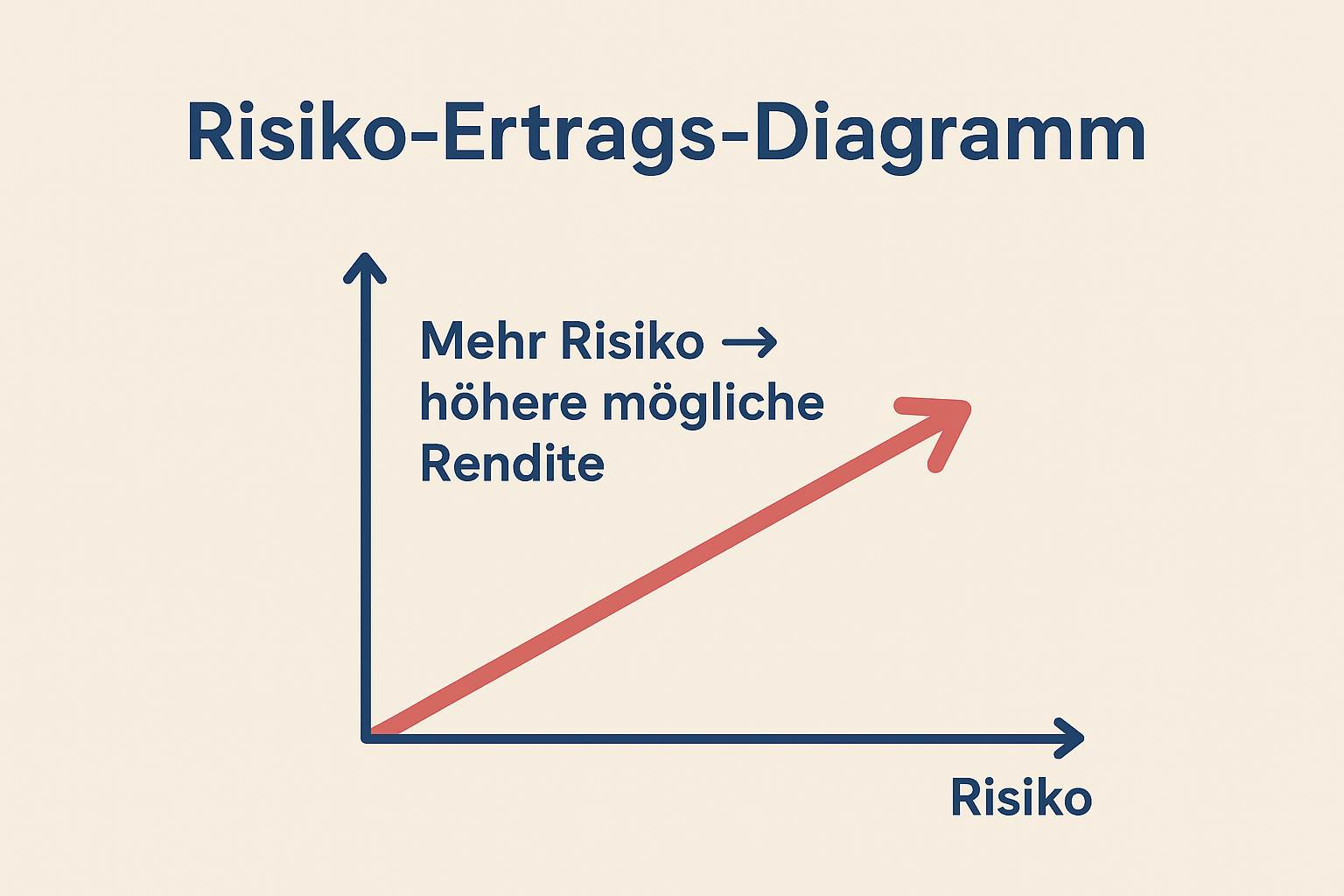 Risiko-Ertrags-Diagramm

Mehr Risiko → höhere mögliche Rendite

Risiko